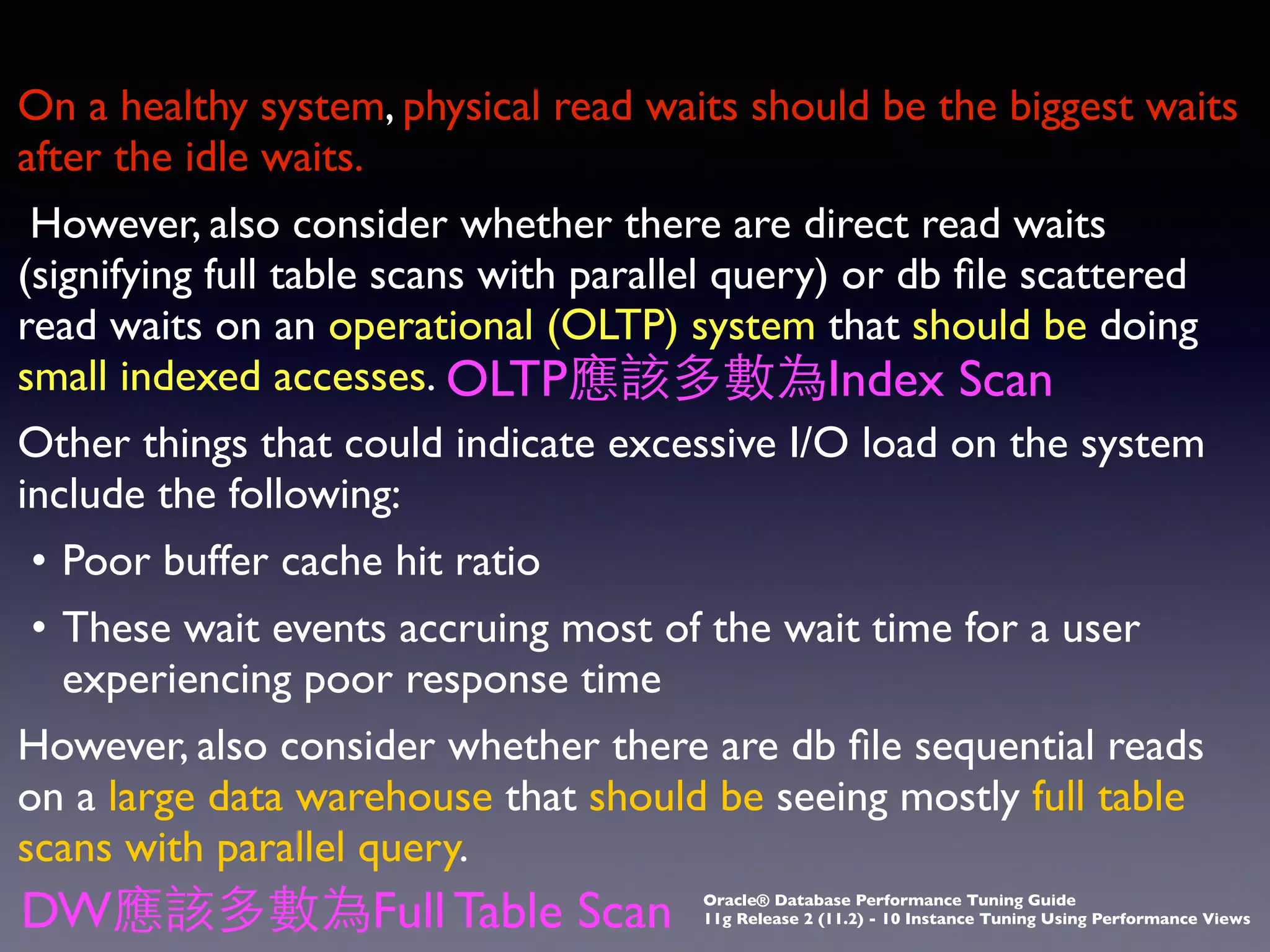 On a healthy system, physical read waits should be the biggest waits after the idle waits.

However, also consider whether there are direct read waits (signifying full table scans with parallel query) or db file scattered read waits on an operational (OLTP) system that should be doing small indexed accesses. OLTP應該多數為Index Scan

Other things that could indicate excessive I/O load on the system include the following:

• Poor buffer cache hit ratio

• These wait events accruing most of the wait time for a user experiencing poor response time

However, also consider whether there are db file sequential reads on a large data warehouse that should be seeing mostly full table scans with parallel query.

DW應該多數為Full Table Scan

Oracle® Database Performance Tuning Guide
11g Release 2 (11.2) - 10 Instance Tuning Using Performance Views